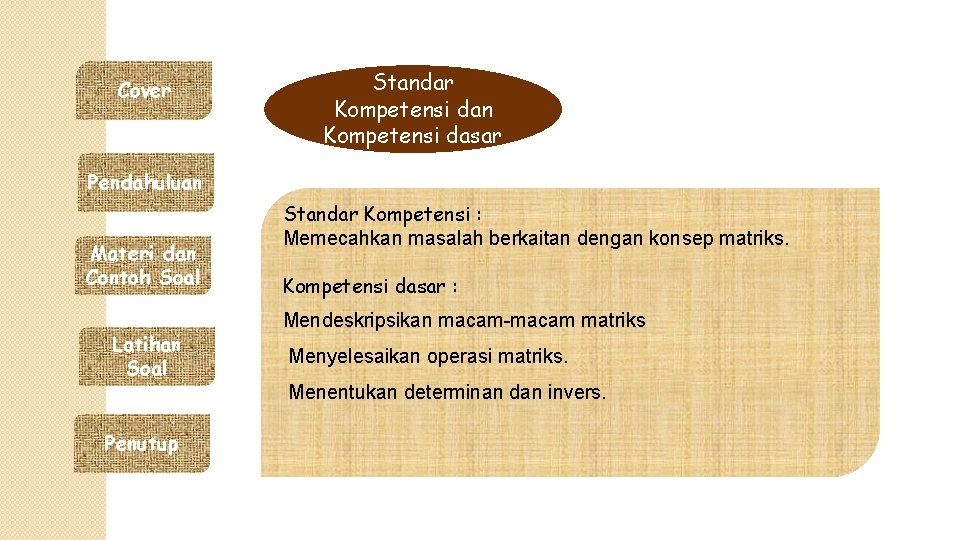 Cover

Pendahuluan

Materi dan Contoh Soal

Latihan Soal

Penutup

Standar Kompetensi dan Kompetensi dasar

Standar Kompetensi :
Memecahkan masalah berkaitan dengan konsep matriks.

Kompetensi dasar :

Mendeskripsikan macam-macam matriks

Menyelesaikan operasi matriks.

Menentukan determinan dan invers.